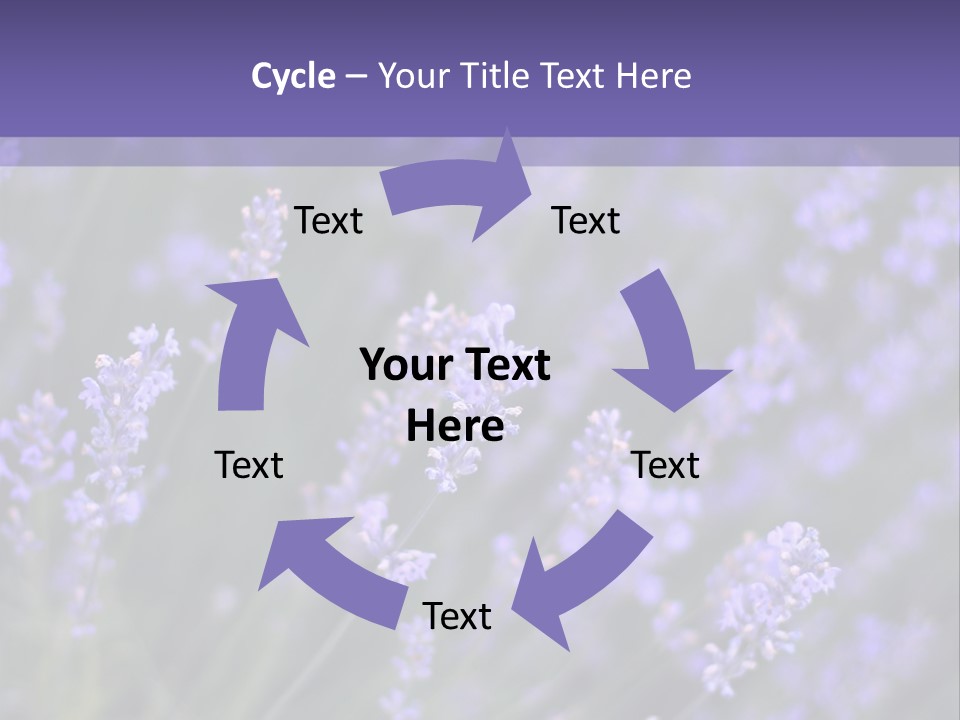 Cycle – Your Title Text Here

Text

Text

Your Text Here

Text

Text

Text